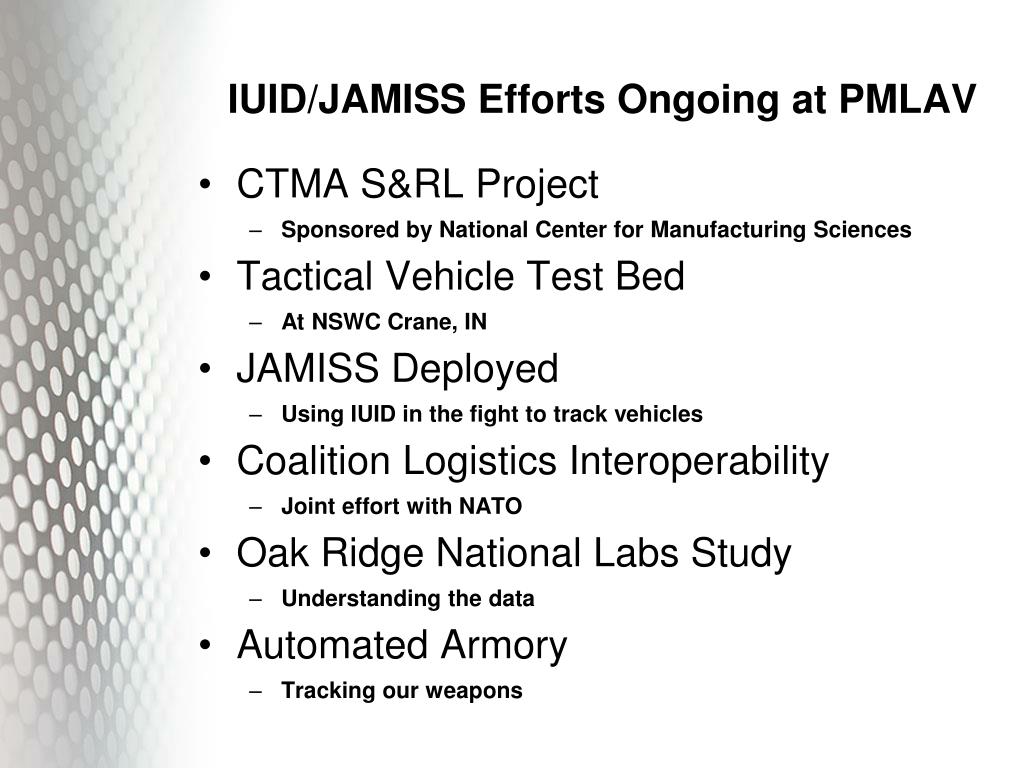 IUID/JAMISS Efforts Ongoing at PMLAV

• CTMA S&RL Project
– Sponsored by National Center for Manufacturing Sciences
• Tactical Vehicle Test Bed
– At NSWC Crane, IN
• JAMISS Deployed
– Using IUID in the fight to track vehicles
• Coalition Logistics Interoperability
– Joint effort with NATO
• Oak Ridge National Labs Study
– Understanding the data
• Automated Armory
– Tracking our weapons